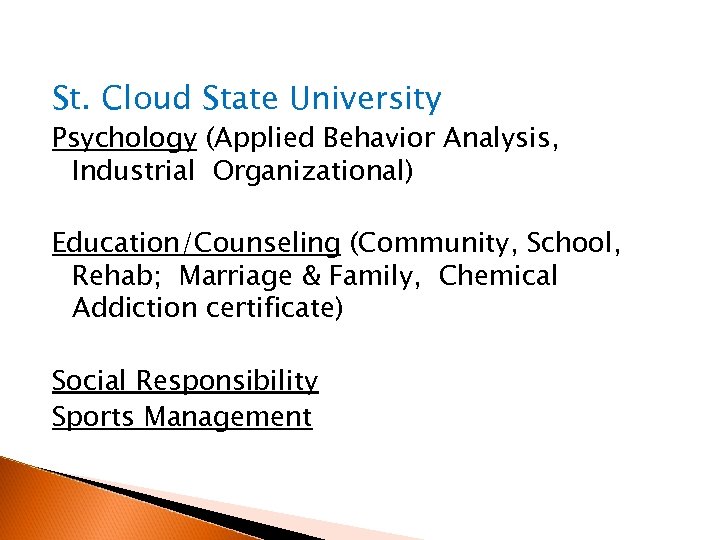 St. Cloud State University

Psychology (Applied Behavior Analysis, Industrial Organizational)

Education/Counseling (Community, School, Rehab; Marriage & Family, Chemical Addiction certificate)

Social Responsibility
Sports Management